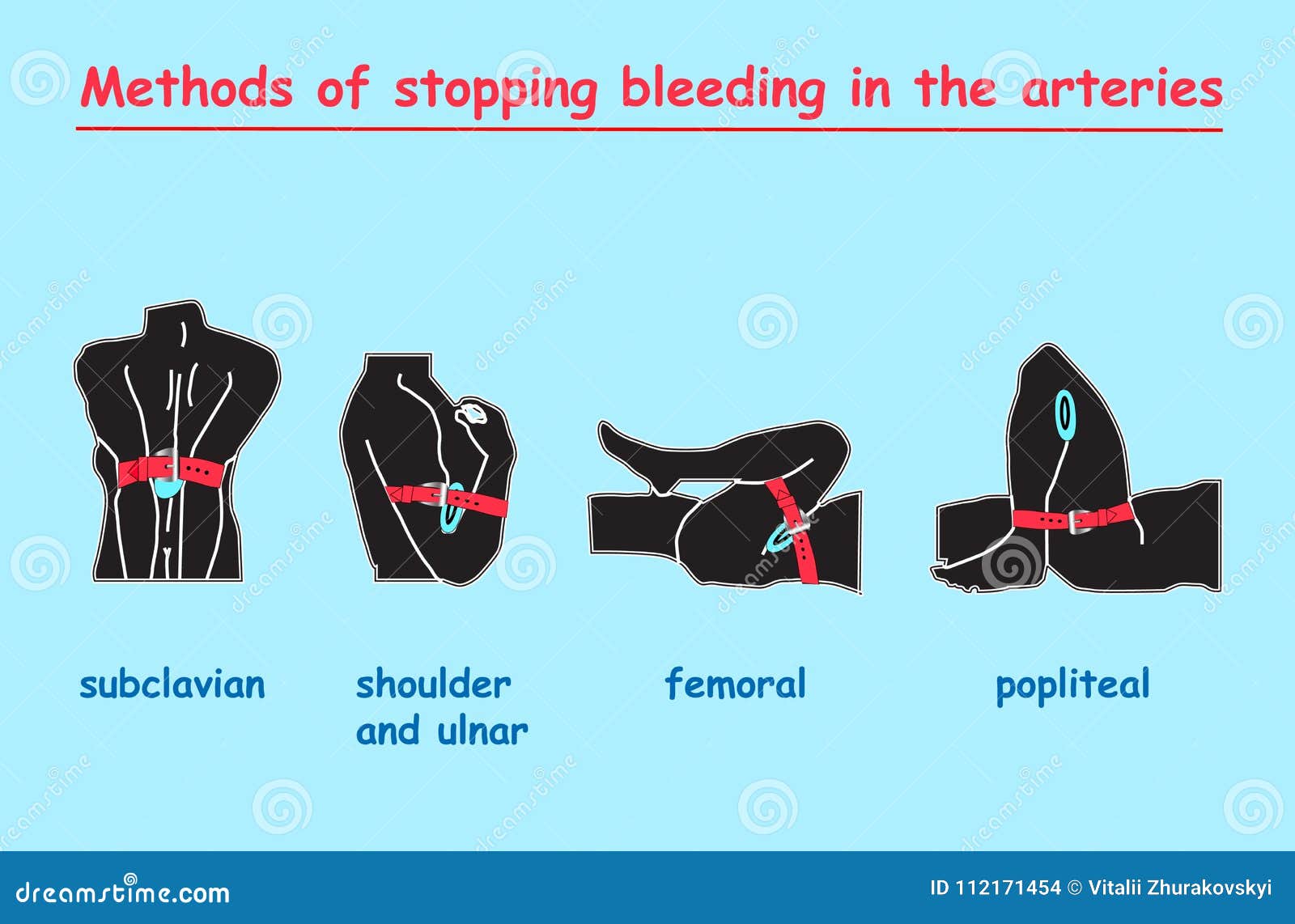 Methods of stopping bleeding in the arteries

subclavian

shoulder and ulnar

femoral

popliteal

dreamstime.com

ID 112171454 © Vitalii Zhurakovskyi